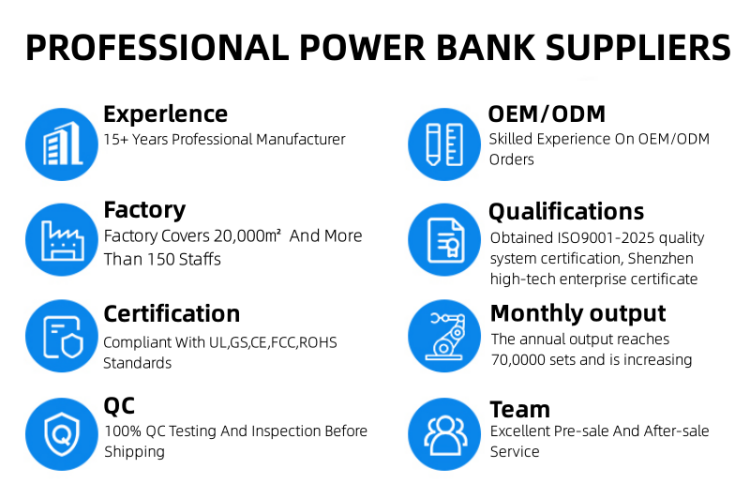 PROFESSIONAL POWER BANK SUPPLIERS

Experlence
15+ Years Professional Manufacturer

Factory
Factory Covers 20,000m² And More Than 150 Staffs

Certification
Compliant With UL,GS,CE,FCC,ROHS Standards

QC
100% QC Testing And Inspection Before Shipping

OEM/ODM
Skilled Experience On OEM/ODM Orders

Qualifications
Obtained ISO9001-2025 quality system certification, Shenzhen high-tech enterprise certificate

Monthly output
The annual output reaches 70,0000 sets and is increasing

Team
Excellent Pre-sale And After-sale Service